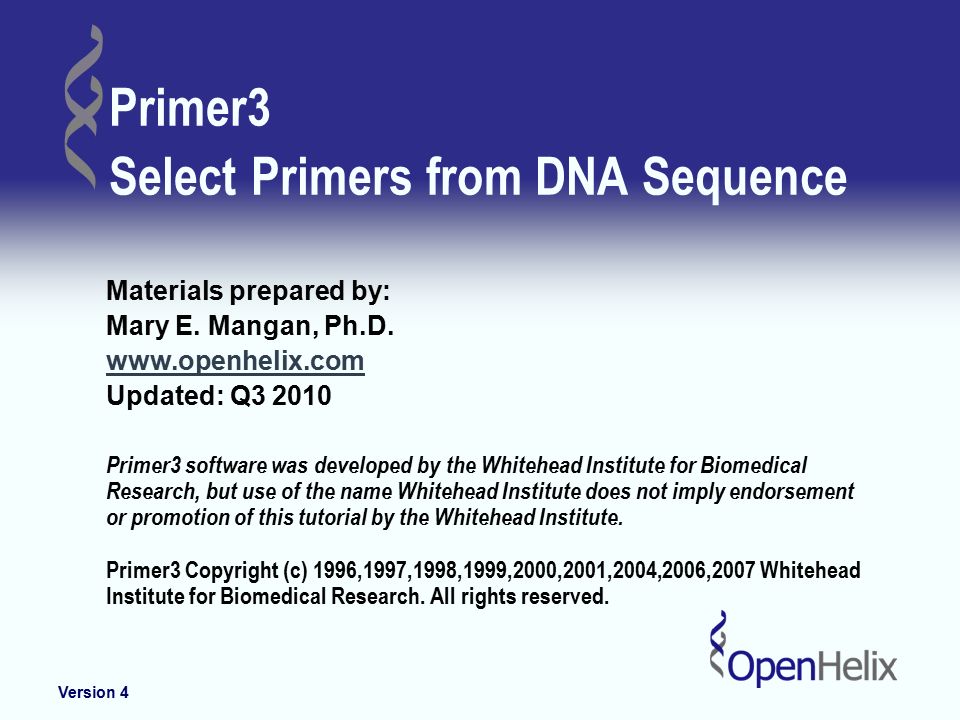 Primer3
Select Primers from DNA Sequence

Materials prepared by:
Mary E. Mangan, Ph.D.
www.openhelix.com
Updated: Q3 2010

Primer3 software was developed by the Whitehead Institute for Biomedical Research, but use of the name Whitehead Institute does not imply endorsement or promotion of this tutorial by the Whitehead Institute.

Primer3 Copyright (c) 1996,1997,1998,1999,2000,2001,2004,2006,2007 Whitehead Institute for Biomedical Research. All rights reserved.

OpenHelix

Version 4